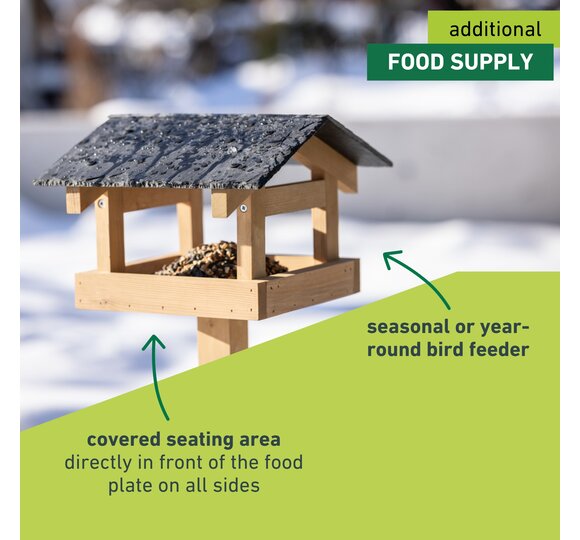 additional
FOOD SUPPLY

seasonal or year-round bird feeder

covered seating area
directly in front of the food plate on all sides